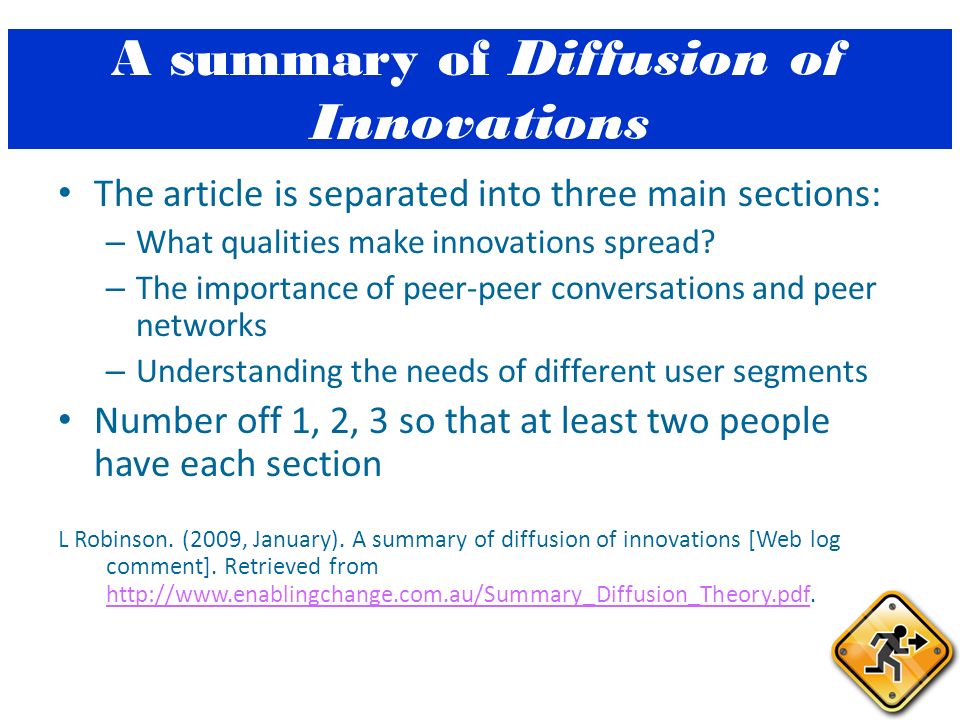 A summary of Diffusion of Innovations

• The article is separated into three main sections:
– What qualities make innovations spread?
– The importance of peer-peer conversations and peer networks
– Understanding the needs of different user segments
• Number off 1, 2, 3 so that at least two people have each section

L Robinson. (2009, January). A summary of diffusion of innovations [Web log comment]. Retrieved from http://www.enablingchange.com.au/Summary_Diffusion_Theory.pdf.